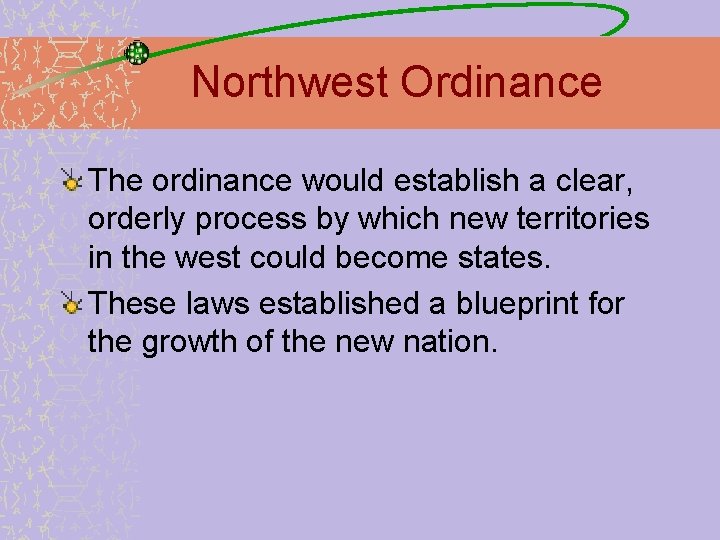 Northwest Ordinance

The ordinance would establish a clear, orderly process by which new territories in the west could become states.

These laws established a blueprint for the growth of the new nation.